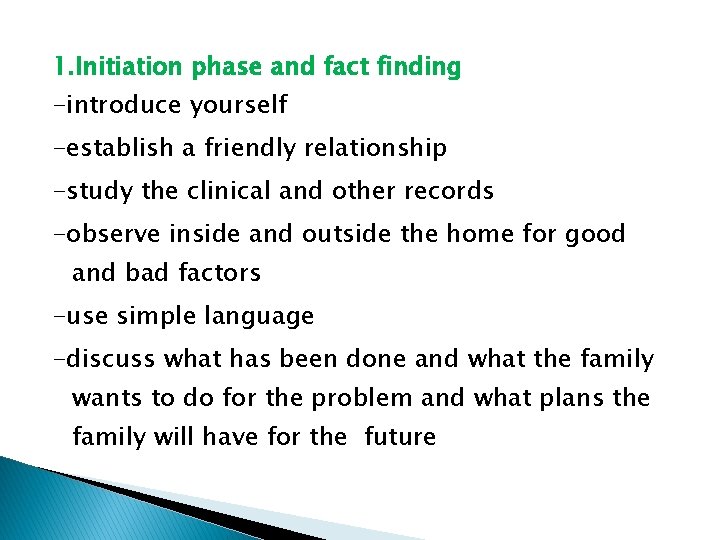 1.Initiation phase and fact finding

-introduce yourself

-establish a friendly relationship

-study the clinical and other records

-observe inside and outside the home for good and bad factors

-use simple language

-discuss what has been done and what the family wants to do for the problem and what plans the family will have for the future